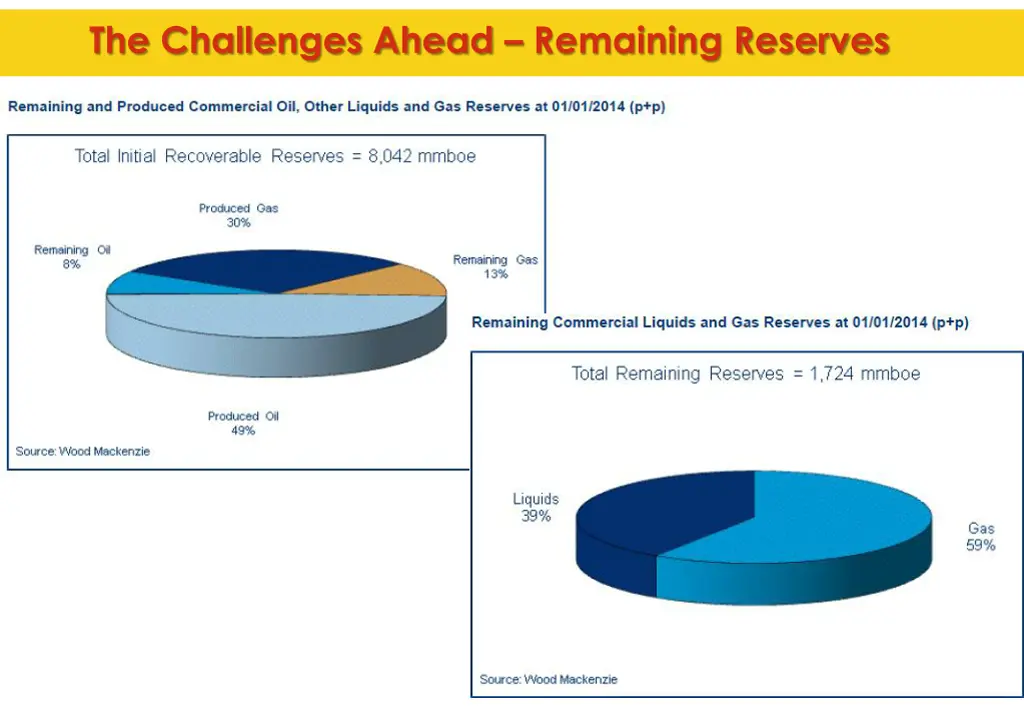 The Challenges Ahead – Remaining Reserves

Remaining and Produced Commercial Oil, Other Liquids and Gas Reserves at 01/01/2014 (p+p)

Total Initial Recoverable Reserves = 8,042 mmboe

Produced Gas
30%

Remaining Oil
8%

Remaining Gas
13%

Produced Oil
49%

Source: Wood Mackenzie

Remaining Commercial Liquids and Gas Reserves at 01/01/2014 (p+p)

Total Remaining Reserves = 1,724 mmboe

Liquids
39%

Gas
59%

Source: Wood Mackenzie